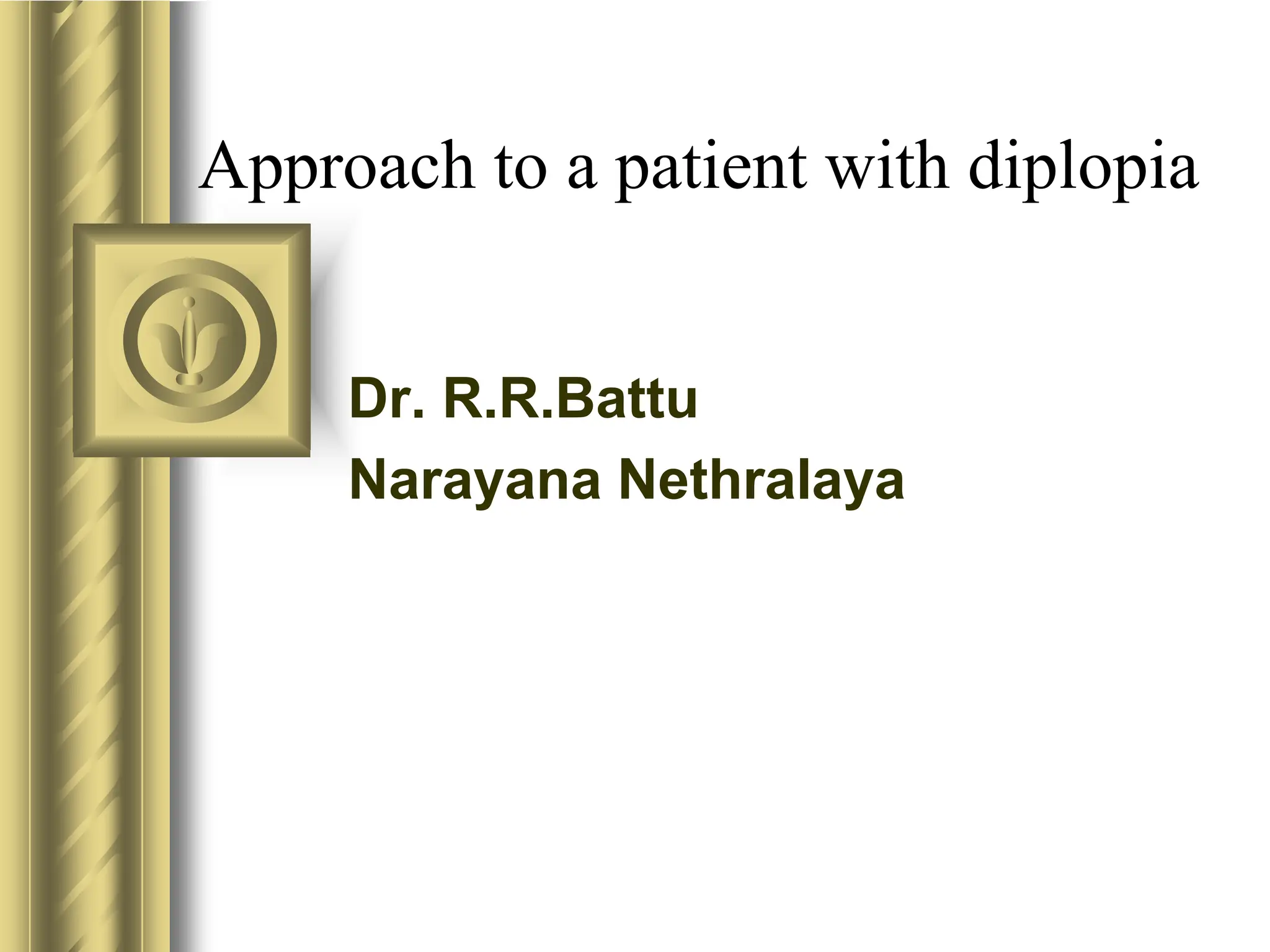 Approach to a patient with diplopia

Dr. R.R.Battu
Narayana Nethralaya